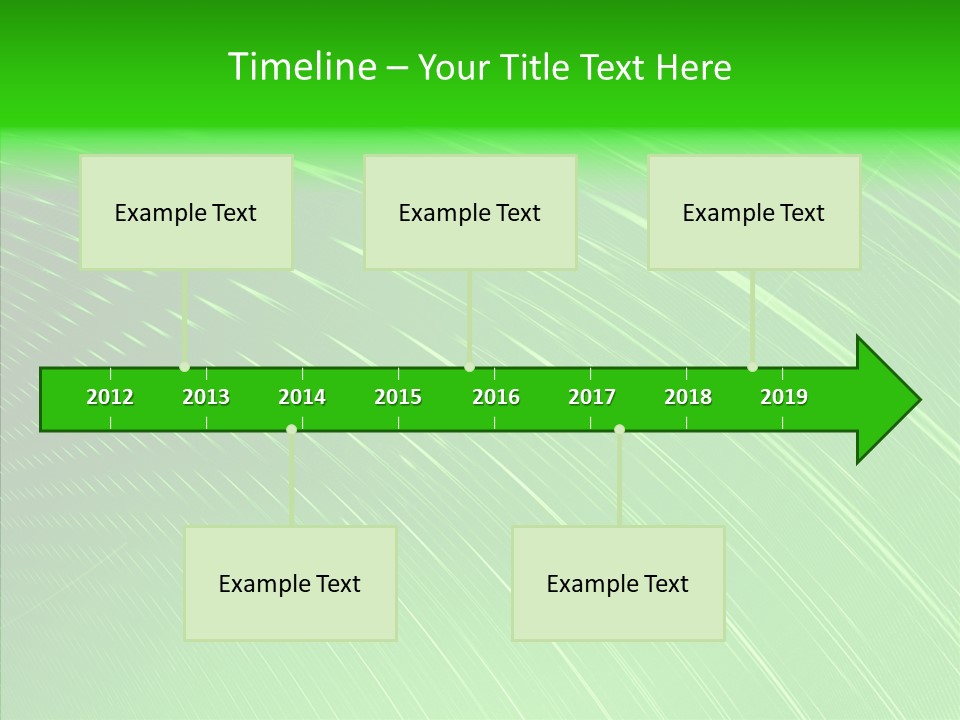 Timeline – Your Title Text Here

Example Text

Example Text

Example Text

2012 2013 2014 2015 2016 2017 2018 2019

Example Text

Example Text